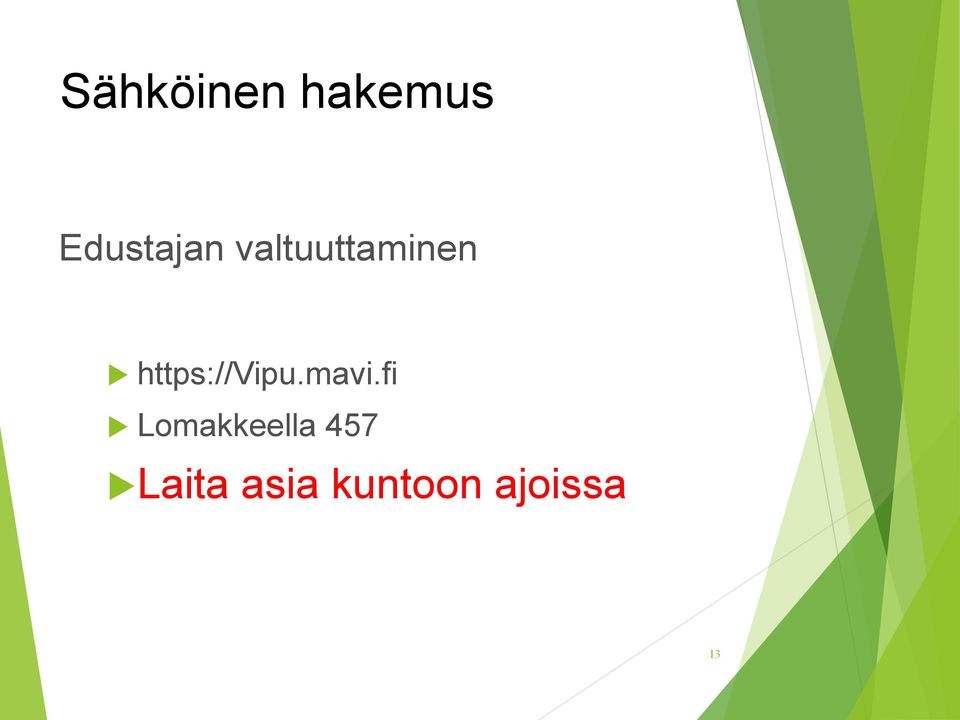 Sähköinen hakemus

Edustajan valtuuttaminen

https://Vipu.mavi.fi

Lomakkeella 457

Laita asia kuntoon ajoissa

13